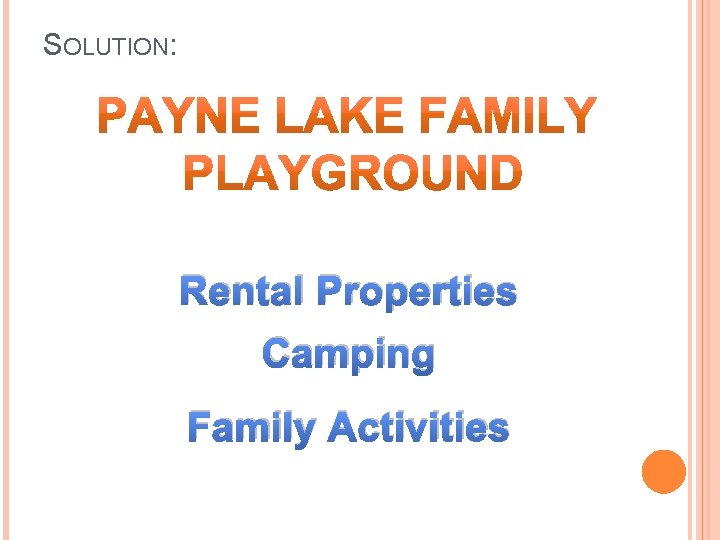 SOLUTION:

PAYNE LAKE FAMILY PLAYGROUND

Rental Properties

Camping

Family Activities